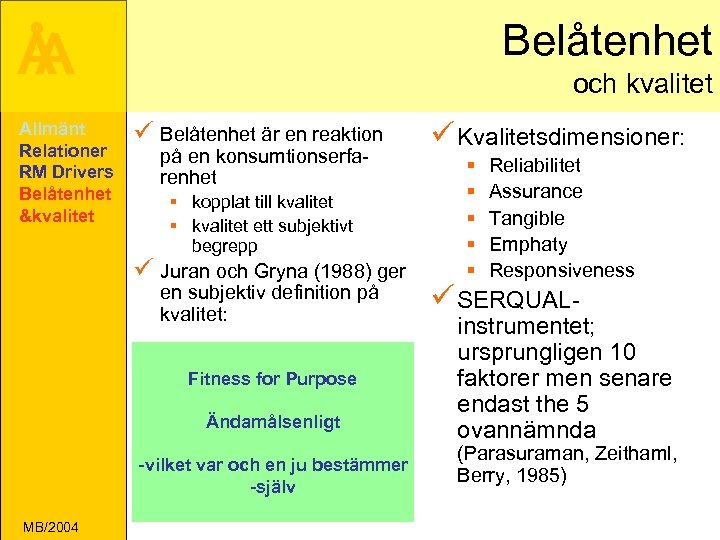 ÅA

Belåtenhet
och kvalitet

Allmänt
Relationer
RM Drivers
Belåtenhet
&kvalitet

✓ Belåtenhet är en reaktion på en konsumtionserfarenhet
▪ kopplat till kvalitet
▪ kvalitet ett subjektivt begrepp

✓ Juran och Gryna (1988) ger en subjektiv definition på kvalitet:

Fitness for Purpose

Ändamålsenligt

-vilket var och en ju bestämmer -själv

✓ Kvalitetsdimensioner:
▪ Reliabilitet
▪ Assurance
▪ Tangible
▪ Emphaty
▪ Responsiveness

✓ SERQUAL-instrumentet; ursprungligen 10 faktorer men senare endast the 5 ovannämnda (Parasuraman, Zeithaml, Berry, 1985)

MB/2004